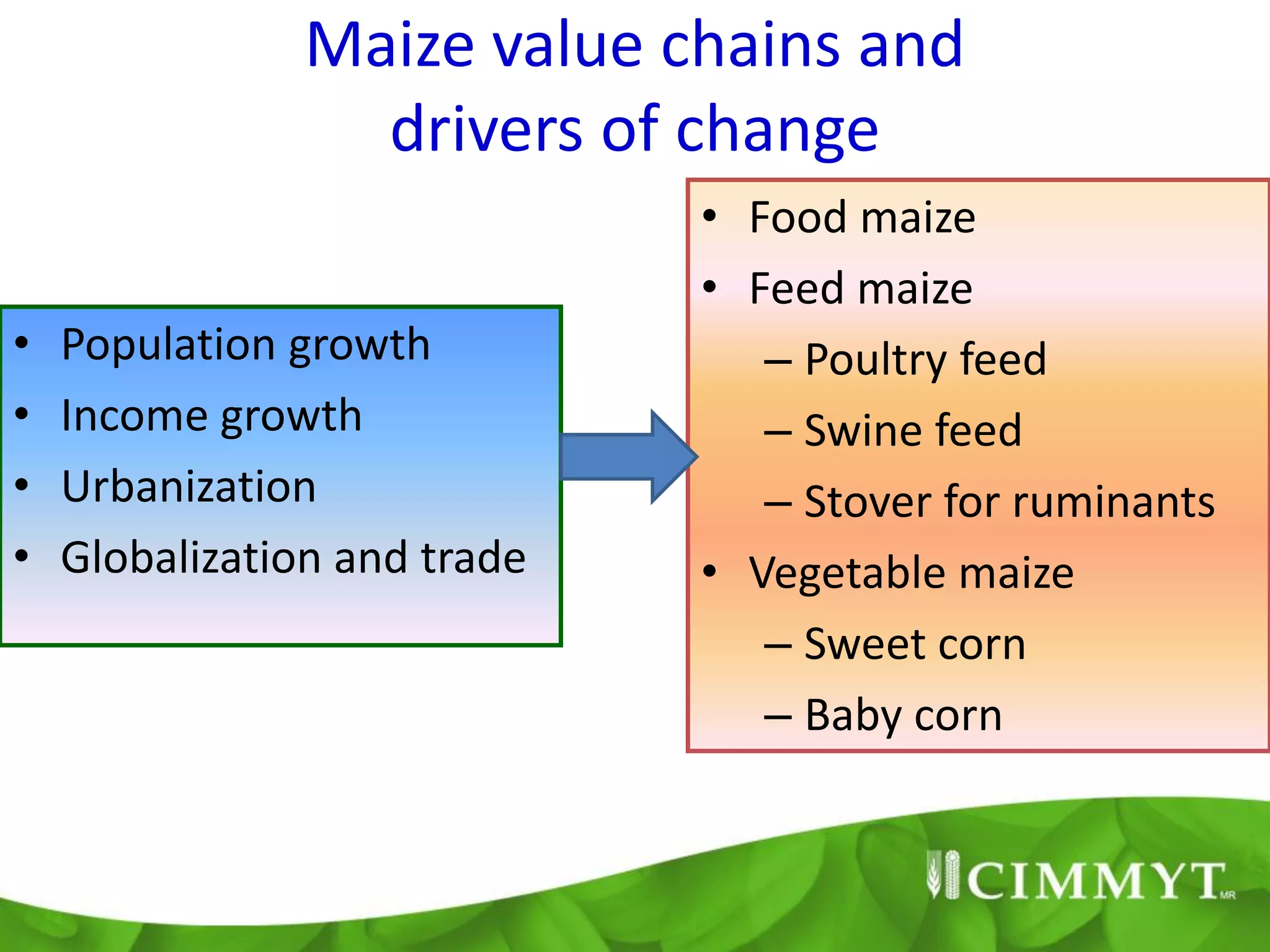 Maize value chains and drivers of change

• Population growth
• Income growth
• Urbanization
• Globalization and trade

• Food maize
• Feed maize
– Poultry feed
– Swine feed
– Stover for ruminants
• Vegetable maize
– Sweet corn
– Baby corn

CIMMYT MR